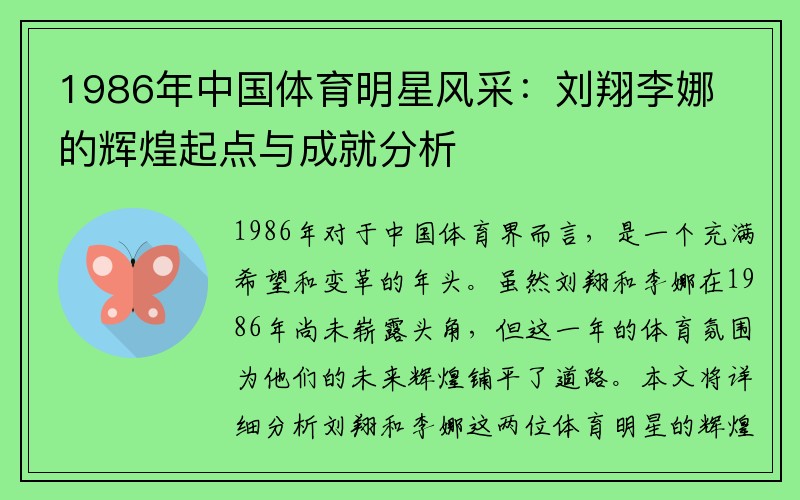 1986年中国体育明星风采：刘翔李娜的辉煌起点与成就分析

1986年对于中国体育界而言，是一个充满希望和变革的年头。虽然刘翔和李娜在1986年尚未崭露头角，但这一年的体育氛围为他们的未来辉煌铺平了道路。本文将详细分析刘翔和李娜这两位体育明星的辉煌